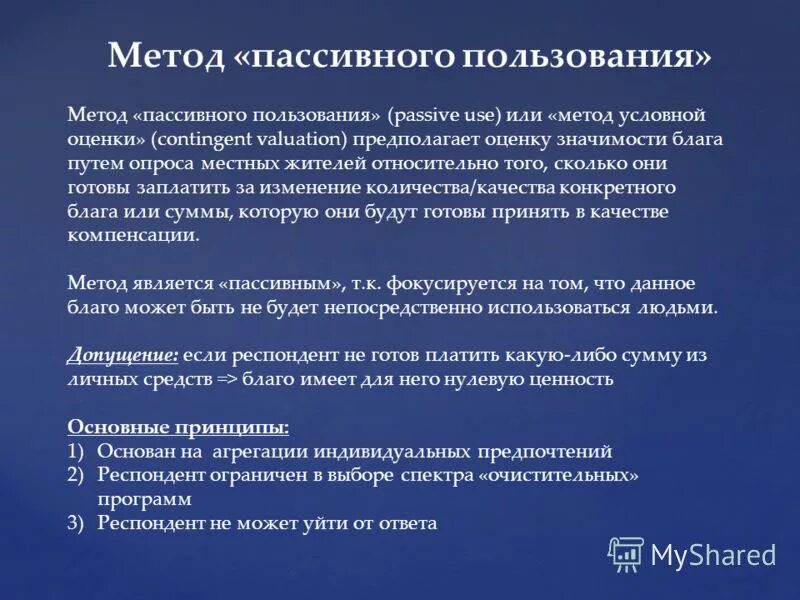 Метод «пассивного пользования»

Метод «пассивного пользования» (passive use) или «метод условной оценки» (contingent valuation) предполагает оценку значимости блага путем опроса местных жителей относительно того, сколько они готовы заплатить за изменение количества/качества конкретного блага или суммы, которую они будут готовы принять в качестве компенсации.

Метод является «пассивным», т.к. фокусируется на том, что данное благо может быть не будет непосредственно использоваться людьми.

Допущение: если респондент не готов платить какую-либо сумму из личных средств => благо имеет для него нулевую ценность

Основные принципы:
1) Основан на агрегации индивидуальных предпочтений
2) Респондент ограничен в выборе спектра «очистительных» программ
3) Респондент не может уйти от ответа

MyShared